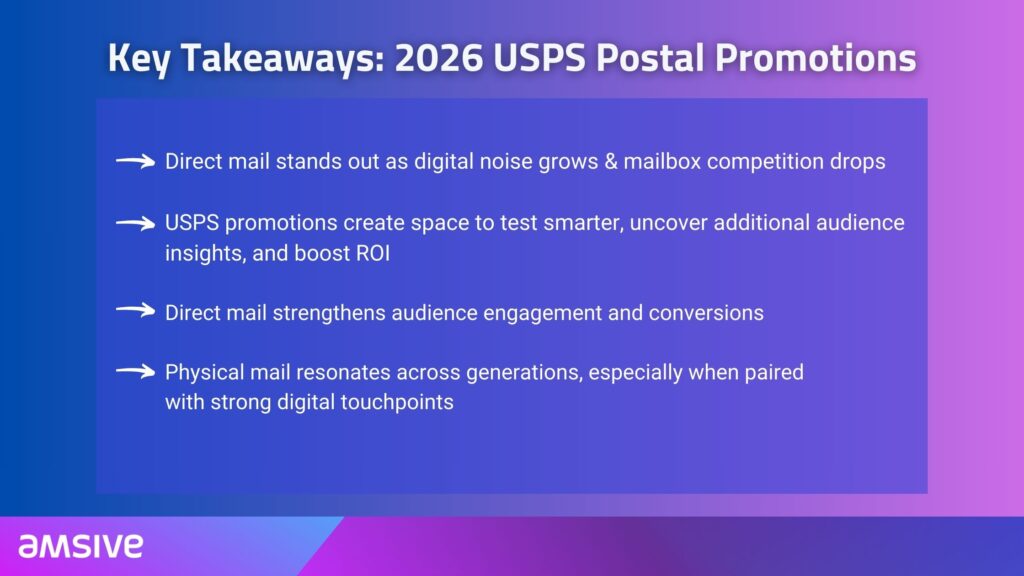 Key Takeaways: 2026 USPS Postal Promotions

Direct mail stands out as digital noise grows & mailbox competition drops

USPS promotions create space to test smarter, uncover additional audience insights, and boost ROI

Direct mail strengthens audience engagement and conversions

Physical mail resonates across generations, especially when paired with strong digital touchpoints

amsive